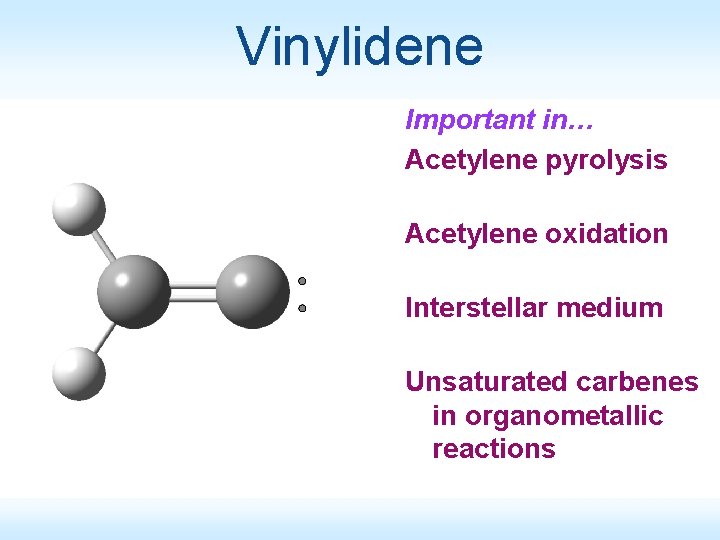 Vinylidene

Important in…

Acetylene pyrolysis

Acetylene oxidation

Interstellar medium

Unsaturated carbenes in organometallic reactions